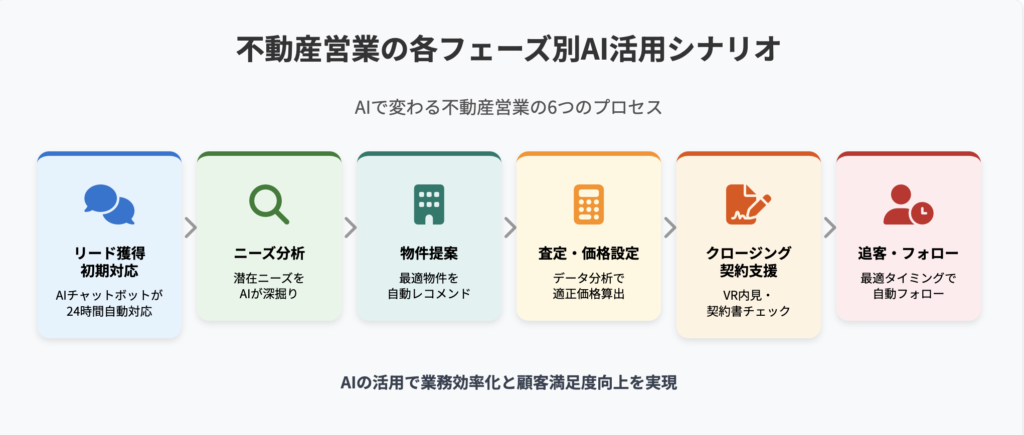 不動産営業の各フェーズ別AI活用シナリオ

AIで変わる不動産営業の6つのプロセス

リード獲得
初期対応
AIチャットボットが
24時間自動対応

ニーズ分析
潜在ニーズを
AIが深掘り

物件提案
最適物件を
自動レコメンド

査定・価格設定
データ分析で
適正価格算出

クロージング
契約支援
VR内見・
契約書チェック

追客・フォロー
最適タイミングで
自動フォロー

AIの活用で業務効率化と顧客満足度向上を実現